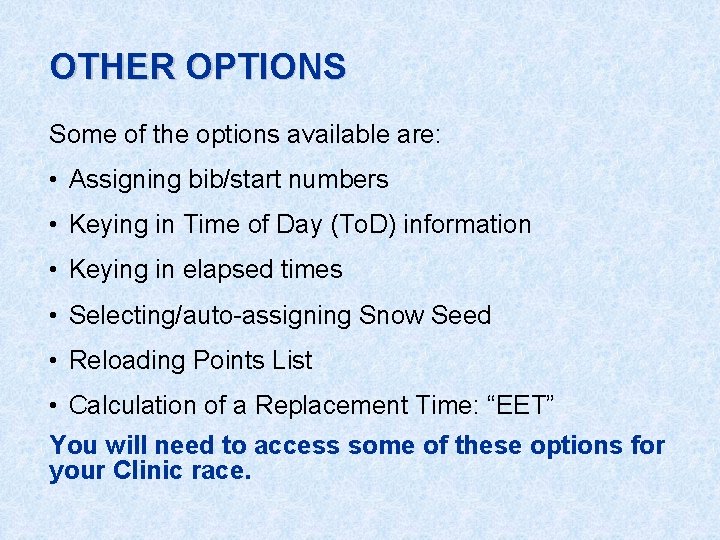 OTHER OPTIONS

Some of the options available are:

• Assigning bib/start numbers
• Keying in Time of Day (ToD) information
• Keying in elapsed times
• Selecting/auto-assigning Snow Seed
• Reloading Points List
• Calculation of a Replacement Time: “EET”

You will need to access some of these options for your Clinic race.